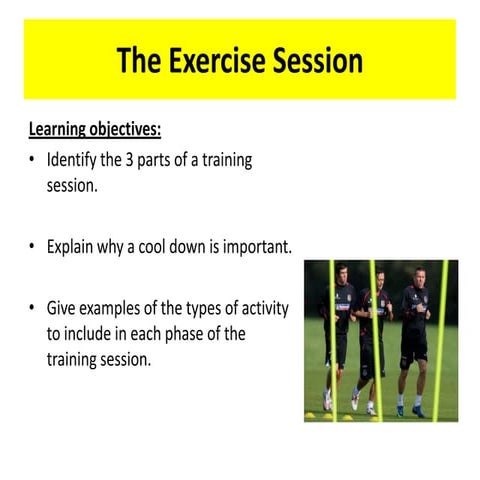 The Exercise Session

Learning objectives:

• Identify the 3 parts of a training session.

• Explain why a cool down is important.

• Give examples of the types of activity to include in each phase of the training session.